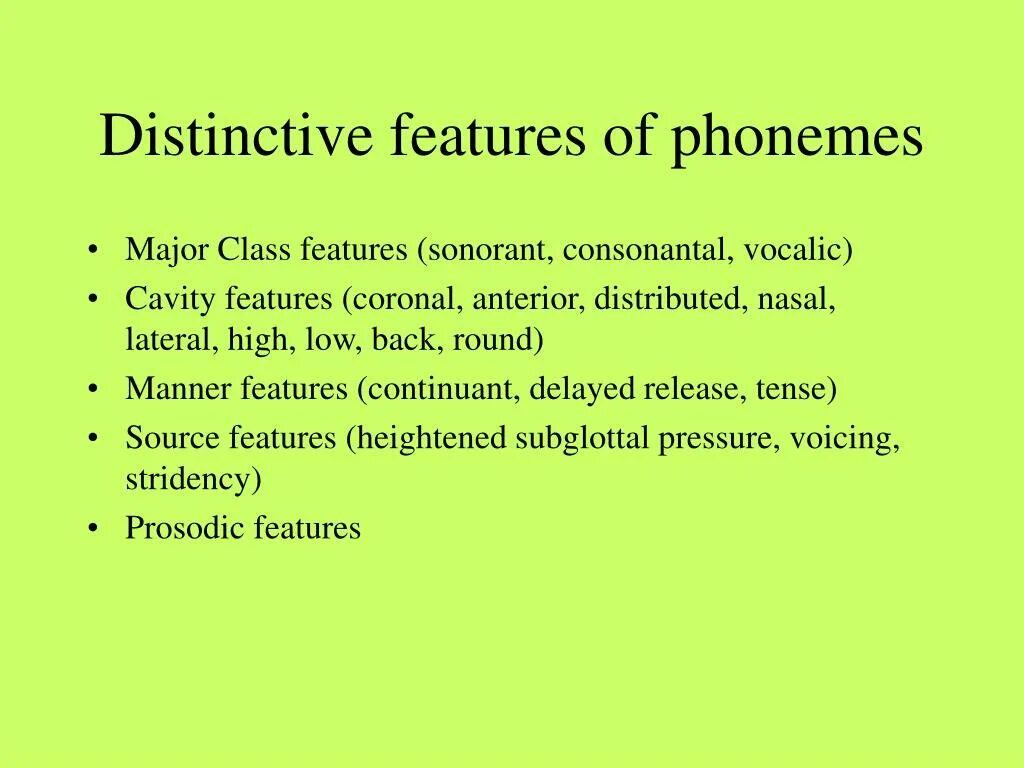 Distinctive features of phonemes

• Major Class features (sonorant, consonantal, vocalic)
• Cavity features (coronal, anterior, distributed, nasal, lateral, high, low, back, round)
• Manner features (continuant, delayed release, tense)
• Source features (heightened subglottal pressure, voicing, stridency)
• Prosodic features